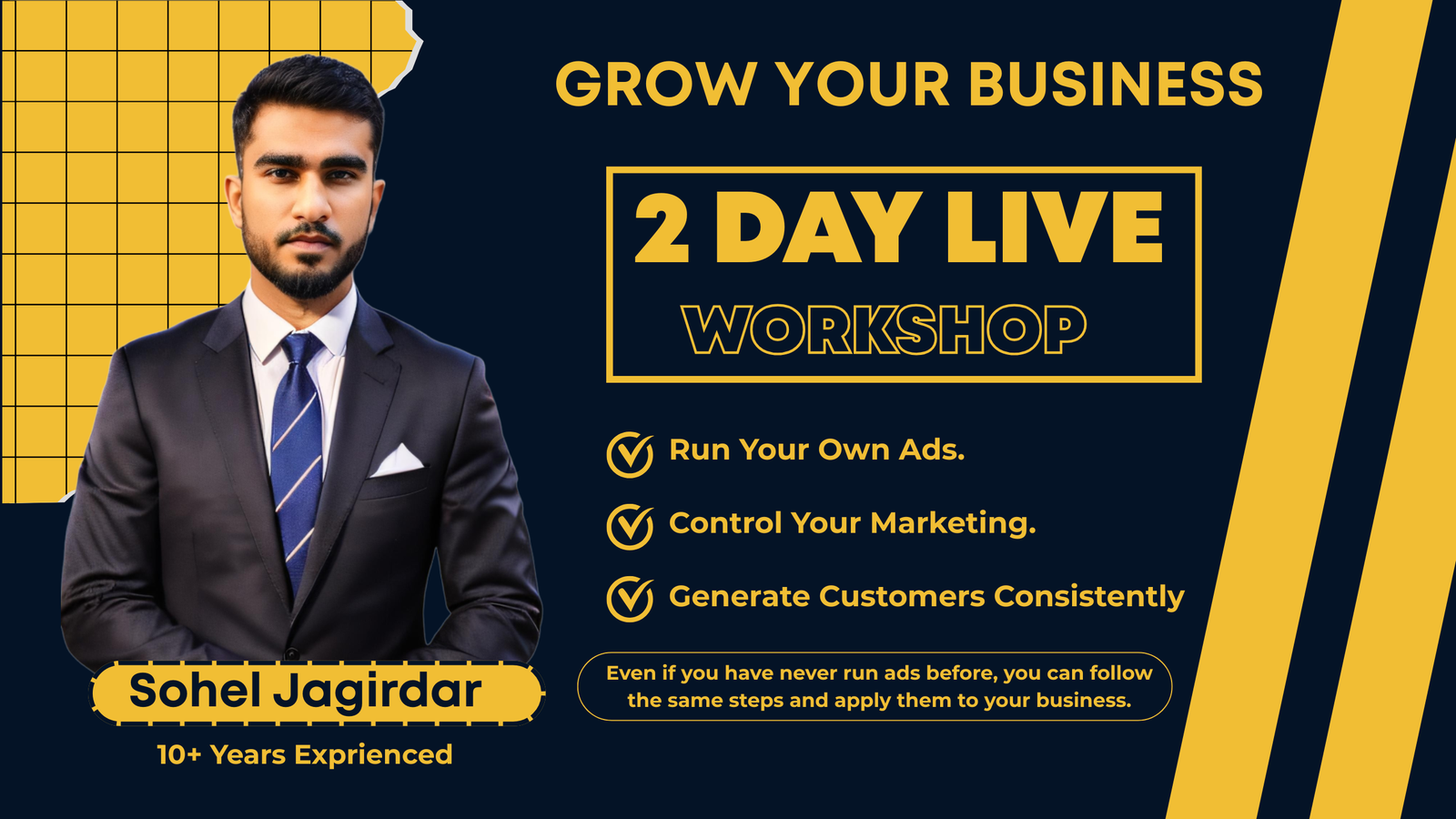 GROW YOUR BUSINESS

2 DAY LIVE
WORKSHOP

Run Your Own Ads.

Control Your Marketing.

Generate Customers Consistently

Even if you have never run ads before, you can follow the same steps and apply them to your business.

Sohel Jagirdar

10+ Years Exprienced